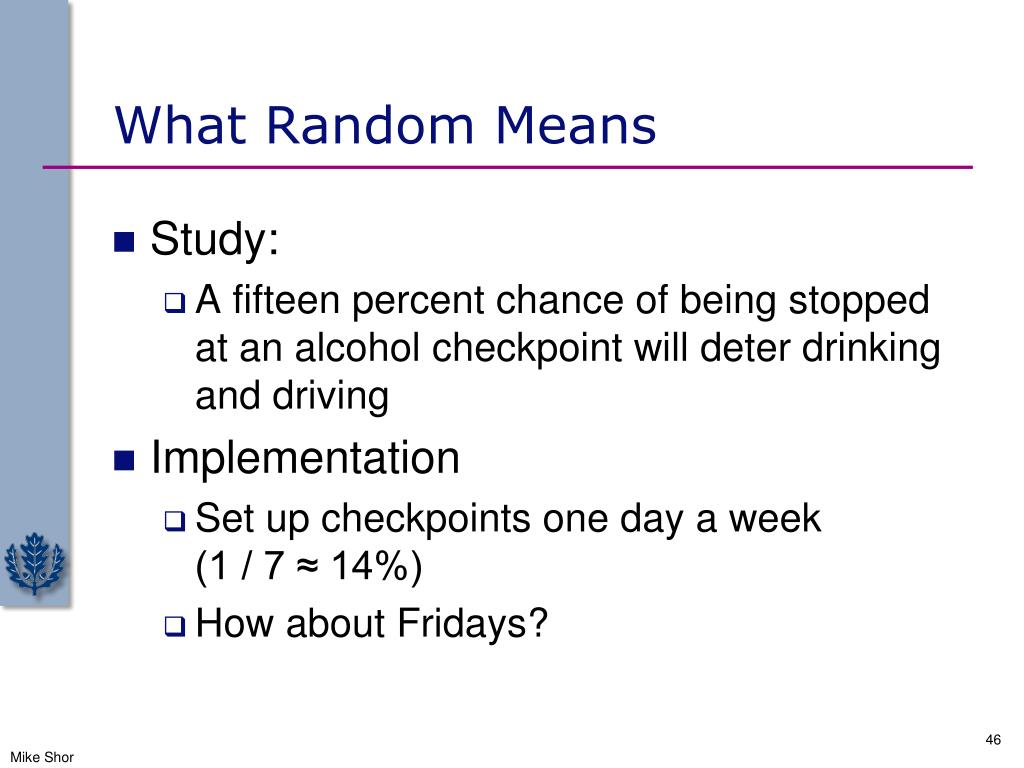 What Random Means

Study:

A fifteen percent chance of being stopped at an alcohol checkpoint will deter drinking and driving

Implementation

Set up checkpoints one day a week (1 / 7 ≈ 14%)

How about Fridays?

46

Mike Shor